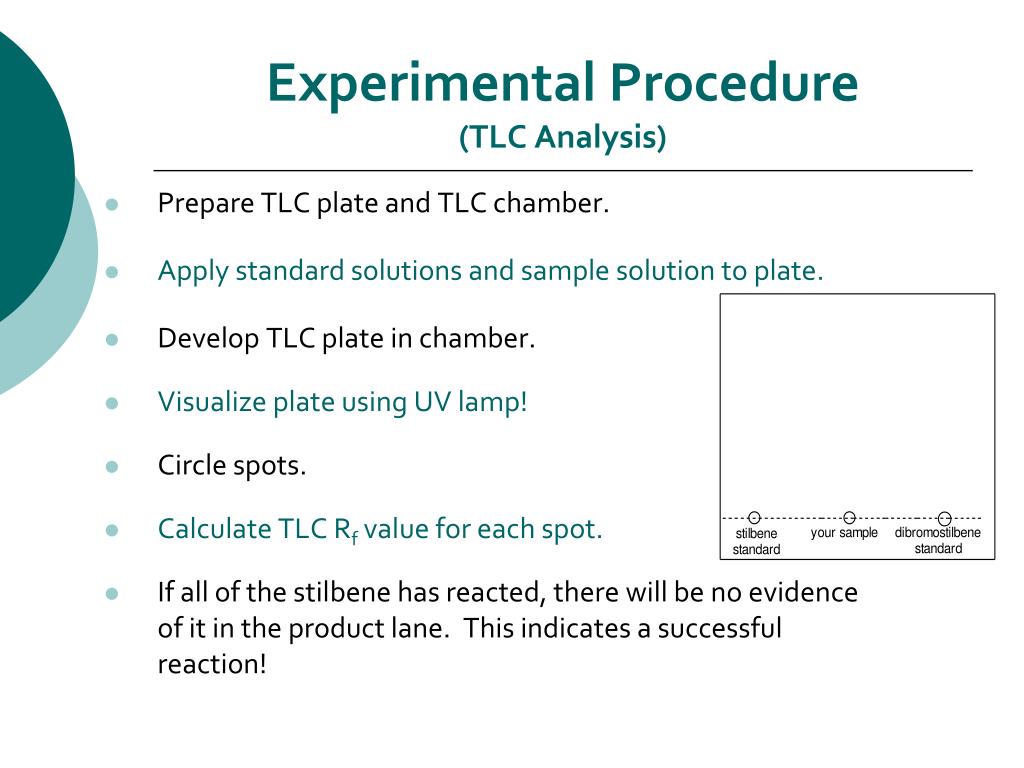 Experimental Procedure
(TLC Analysis)

- Prepare TLC plate and TLC chamber.
- Apply standard solutions and sample solution to plate.
- Develop TLC plate in chamber.
- Visualize plate using UV lamp!
- Circle spots.
- Calculate TLC $R_f$ value for each spot.
- If all of the stilbene has reacted, there will be no evidence of it in the product lane. This indicates a successful reaction!

stilbene standard
your sample
dibromostilbene standard